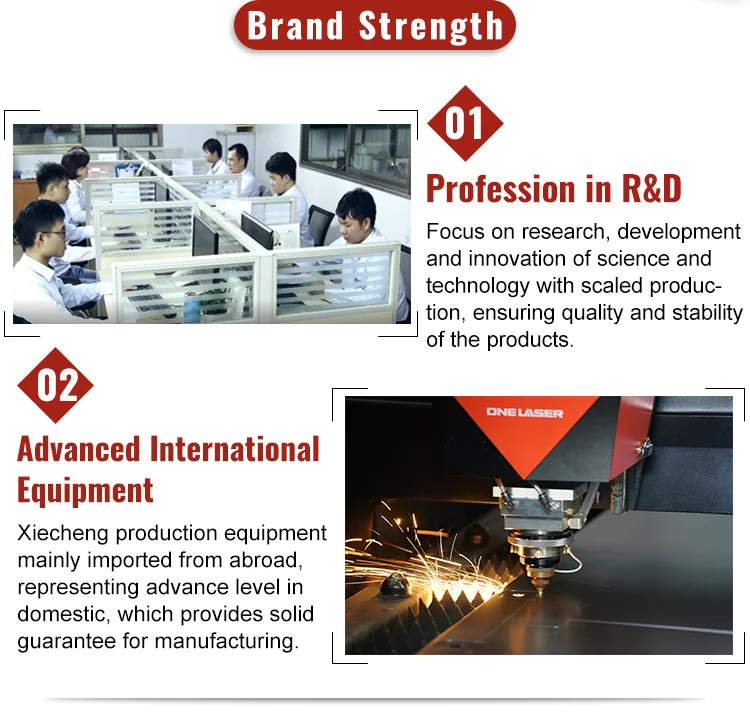 Brand Strength

01

Profession in R&D

Focus on research, development and innovation of science and technology with scaled production, ensuring quality and stability of the products.

02

Advanced International Equipment

Xiecheng production equipment mainly imported from abroad, representing advance level in domestic, which provides solid guarantee for manufacturing.

ONE LASER